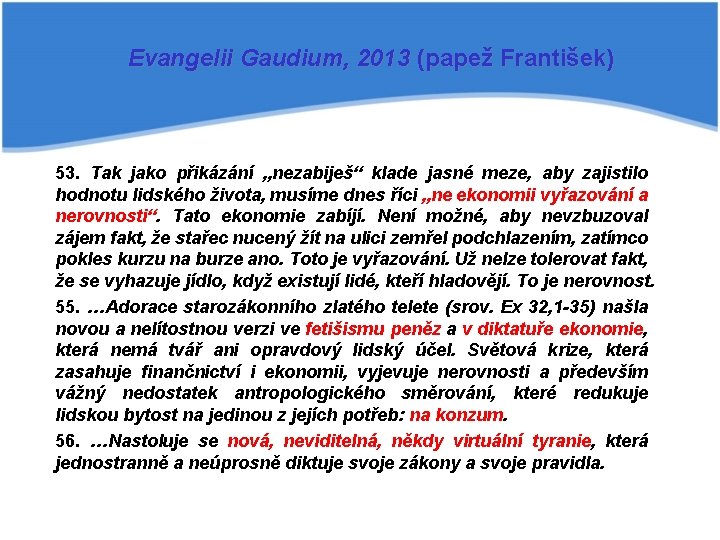 Evangelii Gaudium, 2013 (papež František)

53. Tak jako přikázání „nezabiješ“ klade jasné meze, aby zajistilo hodnotu lidského života, musíme dnes říci „ne ekonomii vyřazování a nerovnosti“. Tato ekonomie zabíjí. Není možné, aby nevzbuzoval zájem fakt, že stařec nucený žít na ulici zemřel podchlazením, zatímco pokles kurzu na burze ano. Toto je vyřazování. Už nelze tolerovat fakt, že se vyhazuje jídlo, když existují lidé, kteří hladovějí. To je nerovnost.

55. …Adorace starozákonního zlatého telete (srov. Ex 32,1-35) našla novou a nelítostnou verzi ve fetišismu peněz a v diktatuře ekonomie, která nemá tvář ani opravdový lidský účel. Světová krize, která zasahuje finančnictví i ekonomii, vyjevuje nerovnosti a především vážný nedostatek antropologického směrování, které redukuje lidskou bytost na jedinou z jejích potřeb: na konzum.

56. …Nastoluje se nová, neviditelná, někdy virtuální tyranie, která jednostranně a neúprosně diktuje svoje zákony a svoje pravidla.